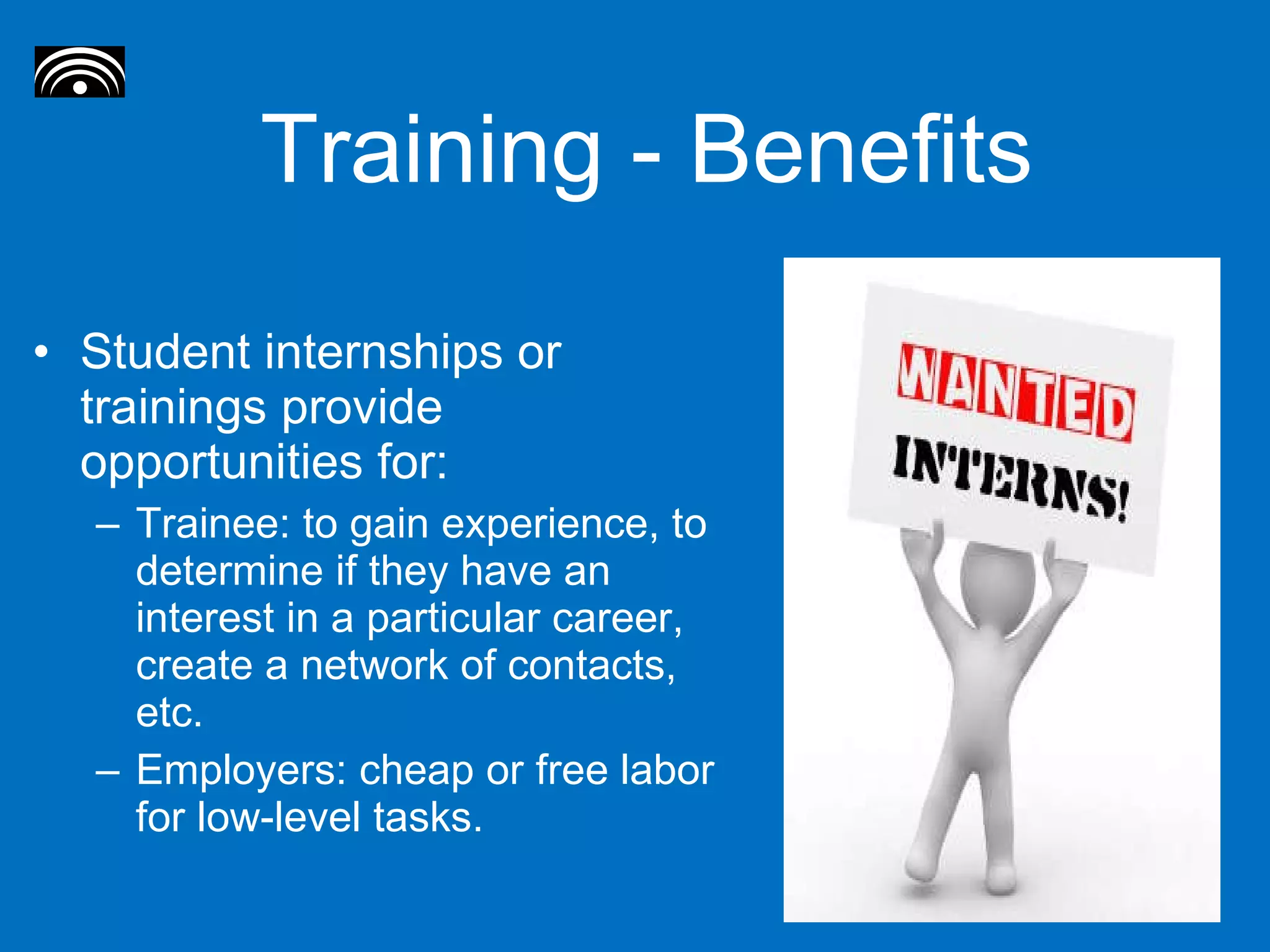 Training - Benefits

• Student internships or trainings provide opportunities for:
– Trainee: to gain experience, to determine if they have an interest in a particular career, create a network of contacts, etc.
– Employers: cheap or free labor for low-level tasks.

WANTED
INTERNS!